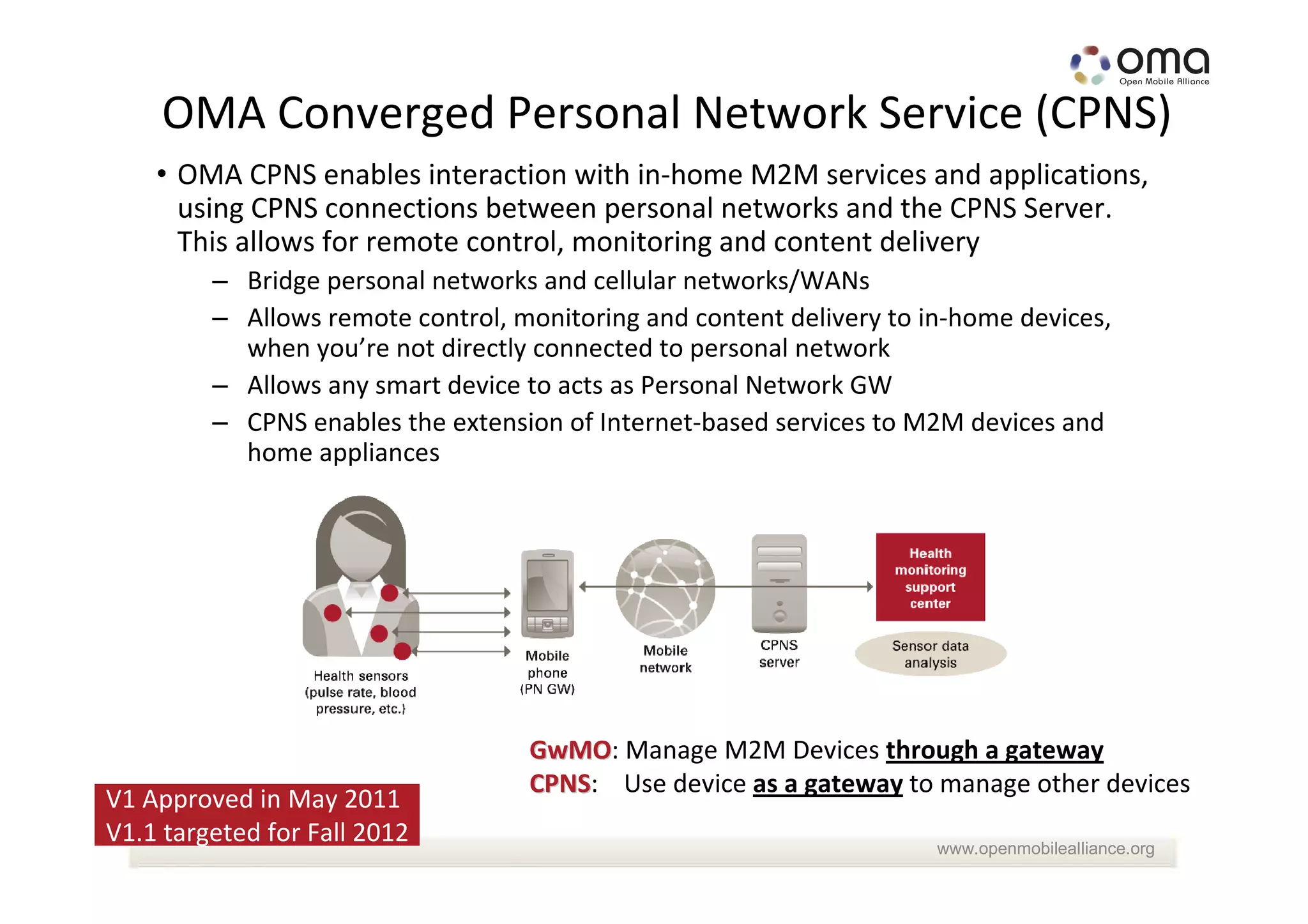 oma
Open Mobile Alliance

OMA Converged Personal Network Service (CPNS)

• OMA CPNS enables interaction with in-home M2M services and applications, using CPNS connections between personal networks and the CPNS Server. This allows for remote control, monitoring and content delivery
 – Bridge personal networks and cellular networks/WANs
 – Allows remote control, monitoring and content delivery to in-home devices, when you're not directly connected to personal network
 – Allows any smart device to acts as Personal Network GW
 – CPNS enables the extension of Internet-based services to M2M devices and home appliances

Health sensors (pulse rate, blood pressure, etc.)

Mobile phone (PN GW)

Mobile network

CPNS server

Health monitoring support center

Sensor data analysis

GwMO: Manage M2M Devices through a gateway
CPNS: Use device as a gateway to manage other devices

V1 Approved in May 2011
V1.1 targeted for Fall 2012

www.openmobilealliance.org